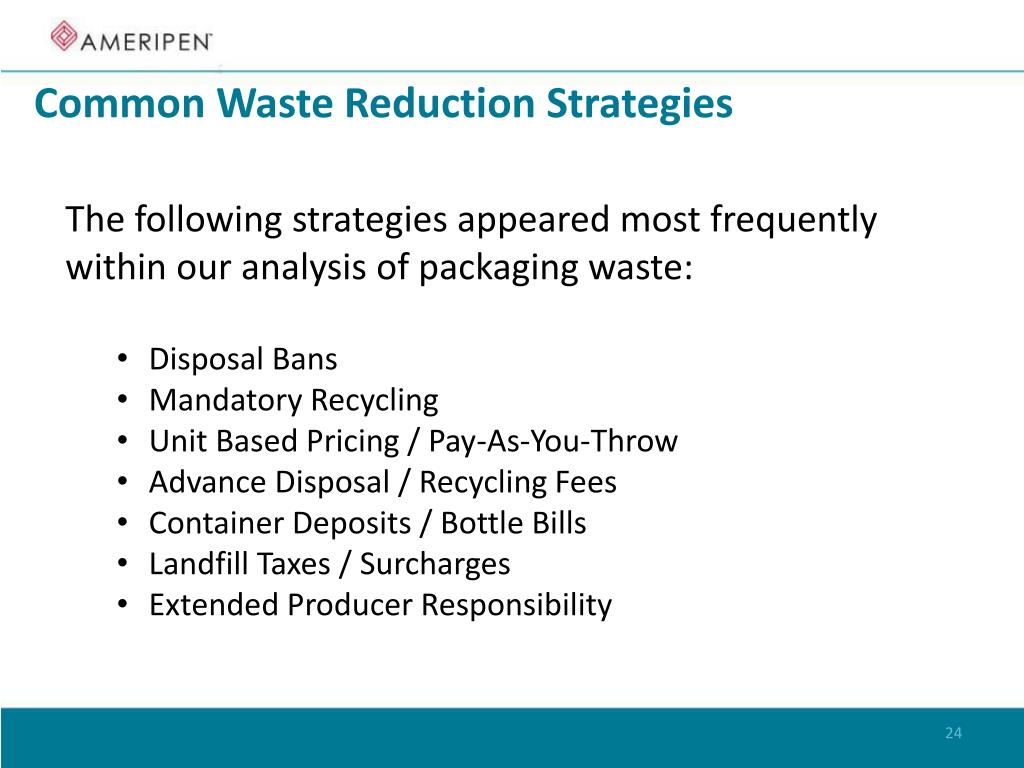 AMERIPEN

Common Waste Reduction Strategies

The following strategies appeared most frequently within our analysis of packaging waste:

• Disposal Bans
• Mandatory Recycling
• Unit Based Pricing / Pay-As-You-Throw
• Advance Disposal / Recycling Fees
• Container Deposits / Bottle Bills
• Landfill Taxes / Surcharges
• Extended Producer Responsibility

24